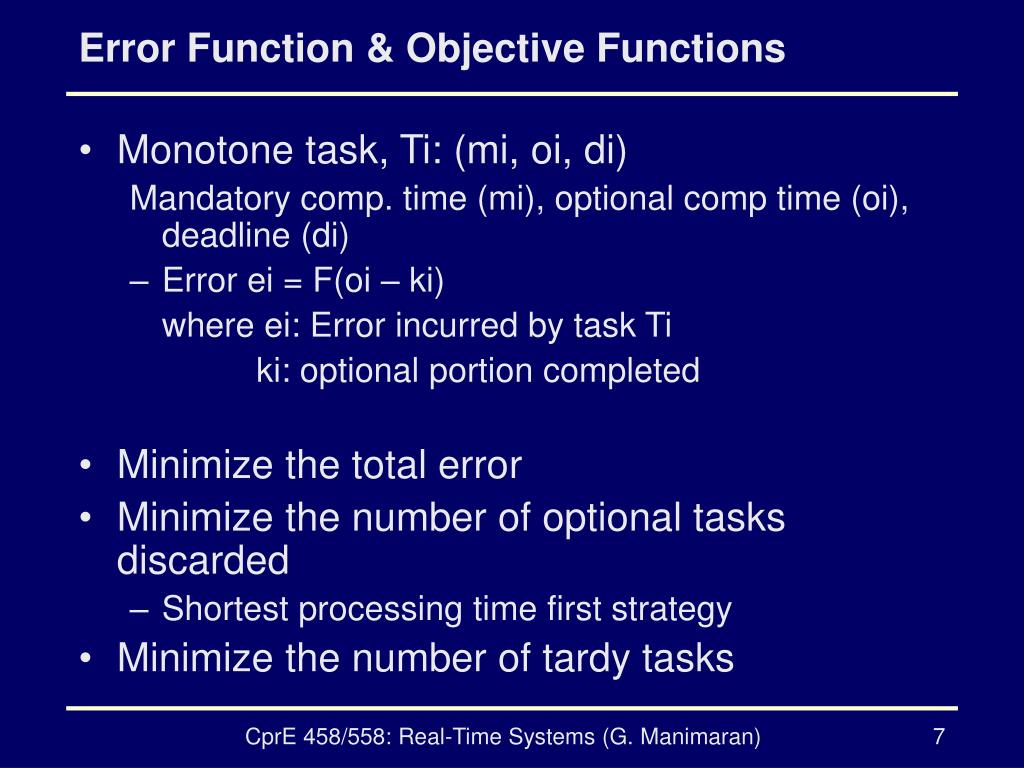 Error Function & Objective Functions

• Monotone task, Ti: (mi, oi, di)

Mandatory comp. time (mi), optional comp time (oi), deadline (di)

– Error ei = F(oi – ki)

where ei: Error incurred by task Ti

ki: optional portion completed

• Minimize the total error
• Minimize the number of optional tasks discarded
– Shortest processing time first strategy
• Minimize the number of tardy tasks

CprE 458/558: Real-Time Systems (G. Manimaran)

7